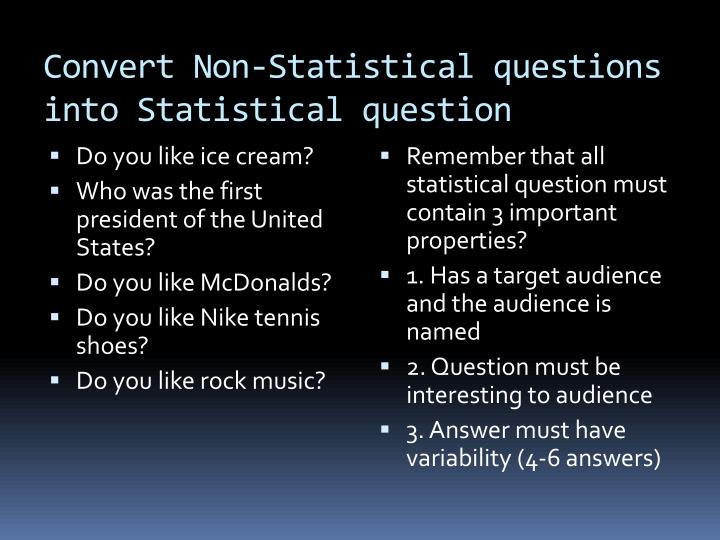 Convert Non-Statistical questions into Statistical question

- Do you like ice cream?
- Who was the first president of the United States?
- Do you like McDonalds?
- Do you like Nike tennis shoes?
- Do you like rock music?

- Remember that all statistical question must contain 3 important properties?
- 1. Has a target audience and the audience is named
- 2. Question must be interesting to audience
- 3. Answer must have variability (4-6 answers)